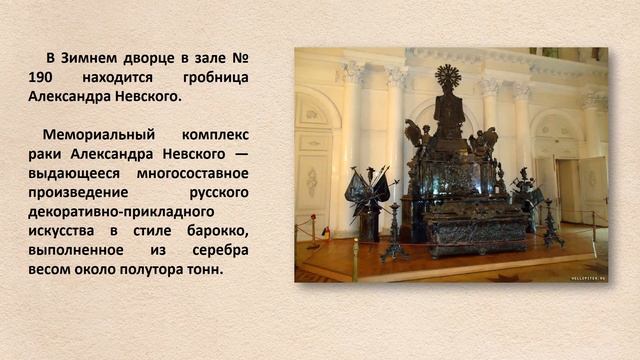 В Зимнем дворце в зале № 190 находится гробница Александра Невского.

Мемориальный комплекс раки Александра Невского — выдающееся многосоставное произведение русского декоративно-прикладного искусства в стиле барокко, выполненное из серебра весом около полутора тонн.

HELLOPITER.RU